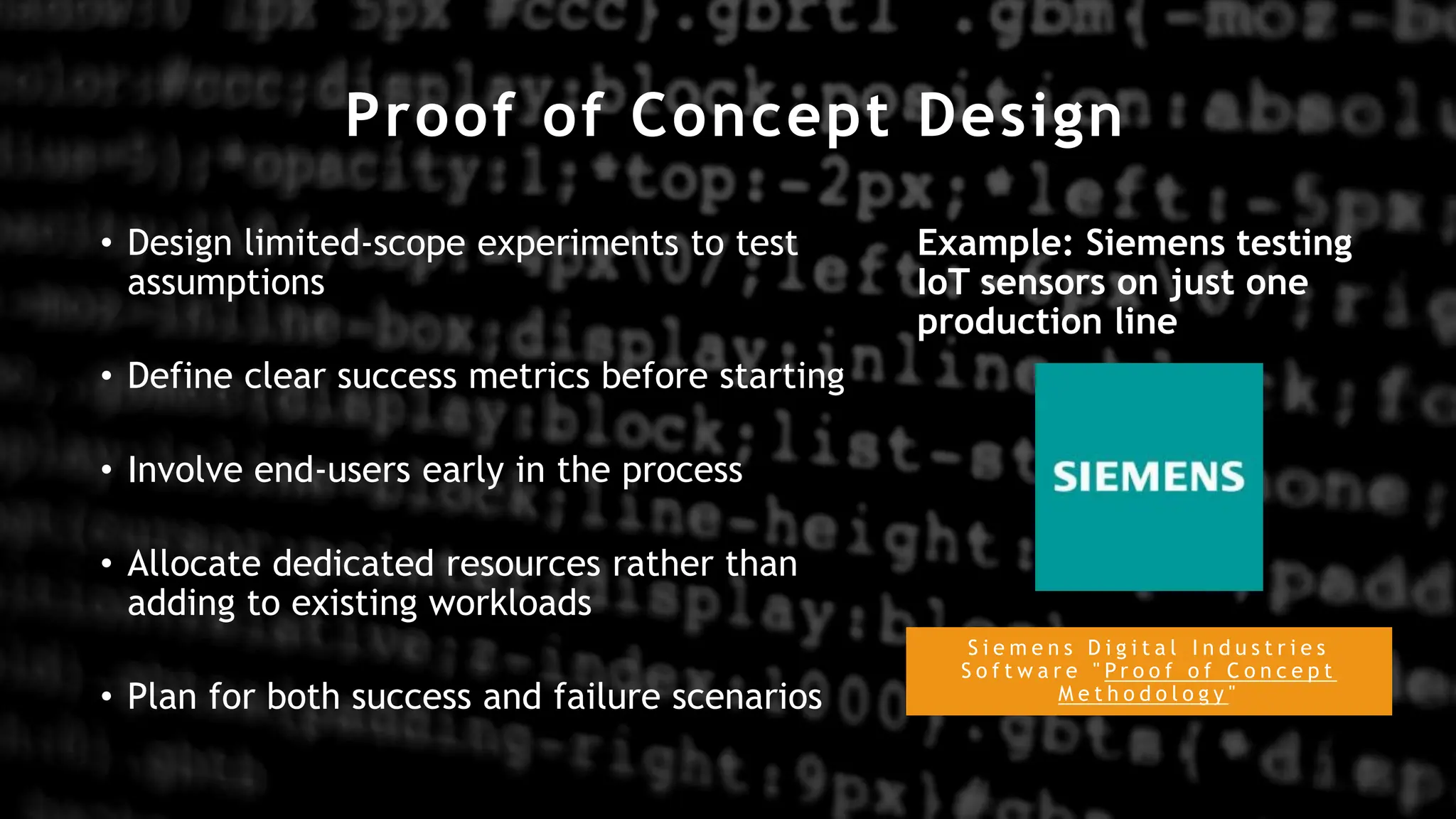 Proof of Concept Design

• Design limited-scope experiments to test assumptions

• Define clear success metrics before starting

• Involve end-users early in the process

• Allocate dedicated resources rather than adding to existing workloads

• Plan for both success and failure scenarios

Example: Siemens testing IoT sensors on just one production line

SIEMENS

Siemens Digital Industries Software "Proof of Concept Methodology"